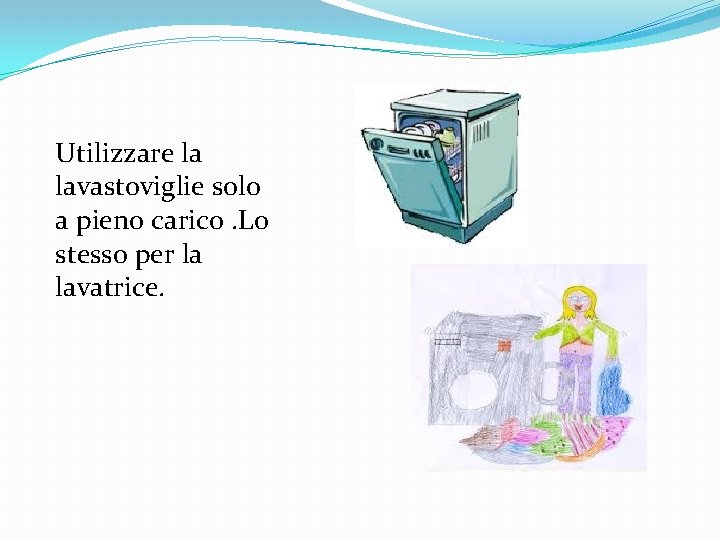 Utilizzare la lavastoviglie solo a pieno carico .Lo stesso per la lavatrice.